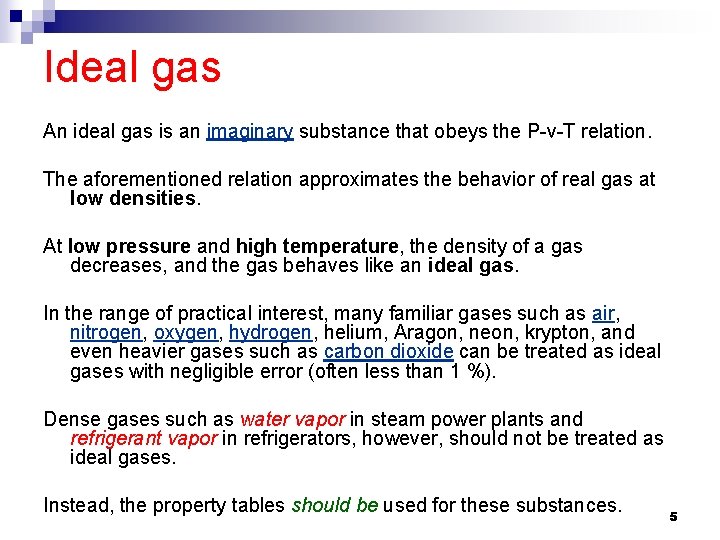 Ideal gas

An ideal gas is an imaginary substance that obeys the P-v-T relation.

The aforementioned relation approximates the behavior of real gas at low densities.

At low pressure and high temperature, the density of a gas decreases, and the gas behaves like an ideal gas.

In the range of practical interest, many familiar gases such as air, nitrogen, oxygen, hydrogen, helium, Aragon, neon, krypton, and even heavier gases such as carbon dioxide can be treated as ideal gases with negligible error (often less than 1 %).

Dense gases such as water vapor in steam power plants and refrigerant vapor in refrigerators, however, should not be treated as ideal gases.

Instead, the property tables should be used for these substances.

5